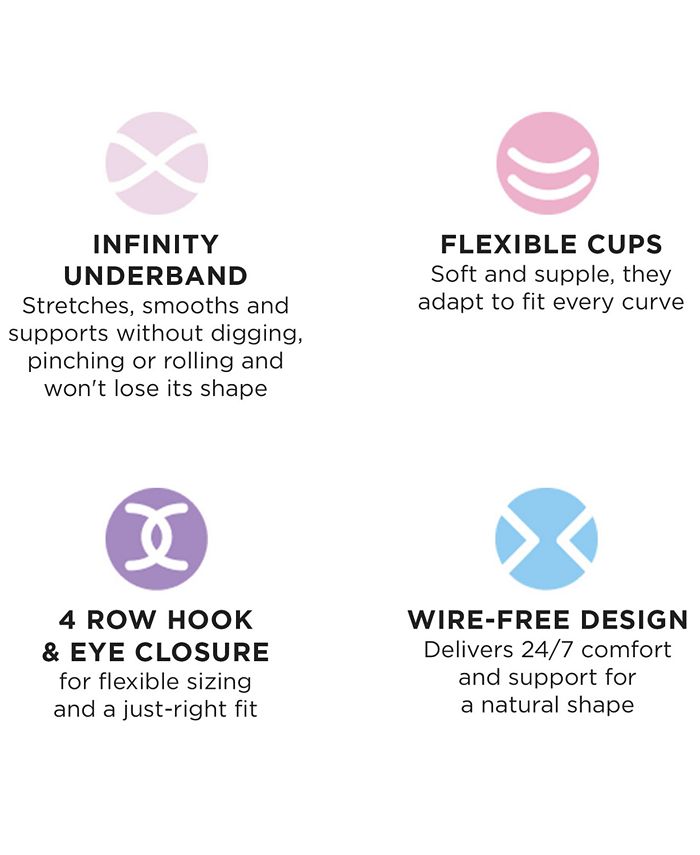 INFINITY UNDERBAND
Stretches, smooths and supports without digging, pinching or rolling and won't lose its shape

FLEXIBLE CUPS
Soft and supple, they adapt to fit every curve

4 ROW HOOK & EYE CLOSURE
for flexible sizing and a just-right fit

WIRE-FREE DESIGN
Delivers 24/7 comfort and support for a natural shape